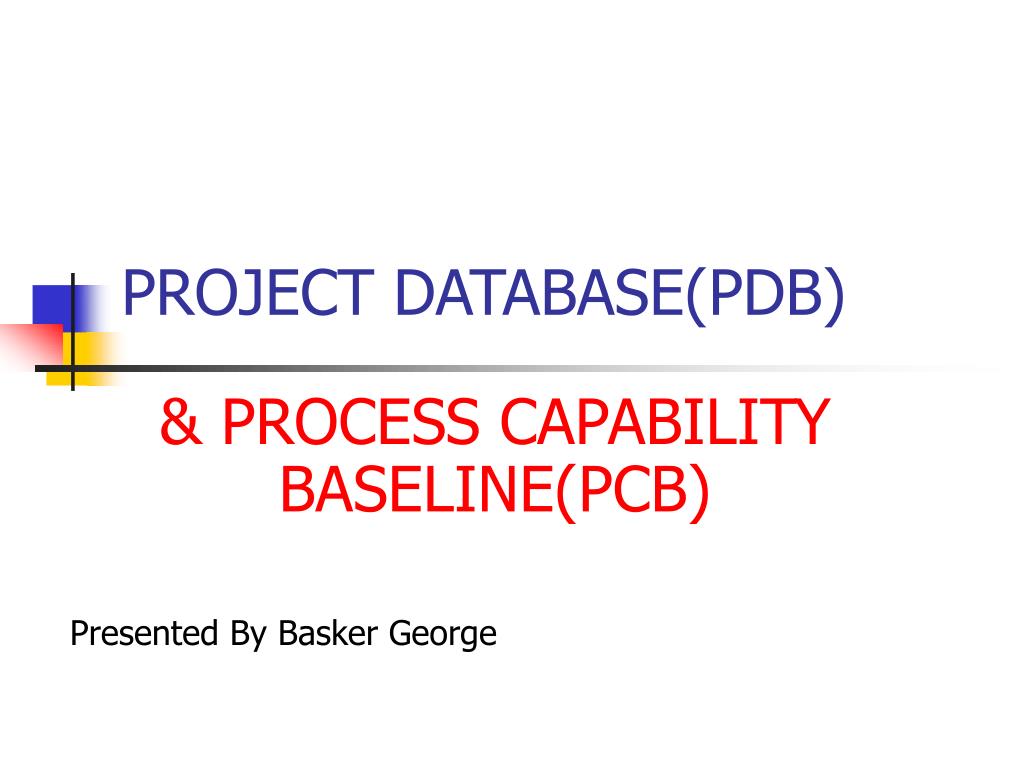 PROJECT DATABASE(PDB)

& PROCESS CAPABILITY BASELINE(PCB)

Presented By Basker George